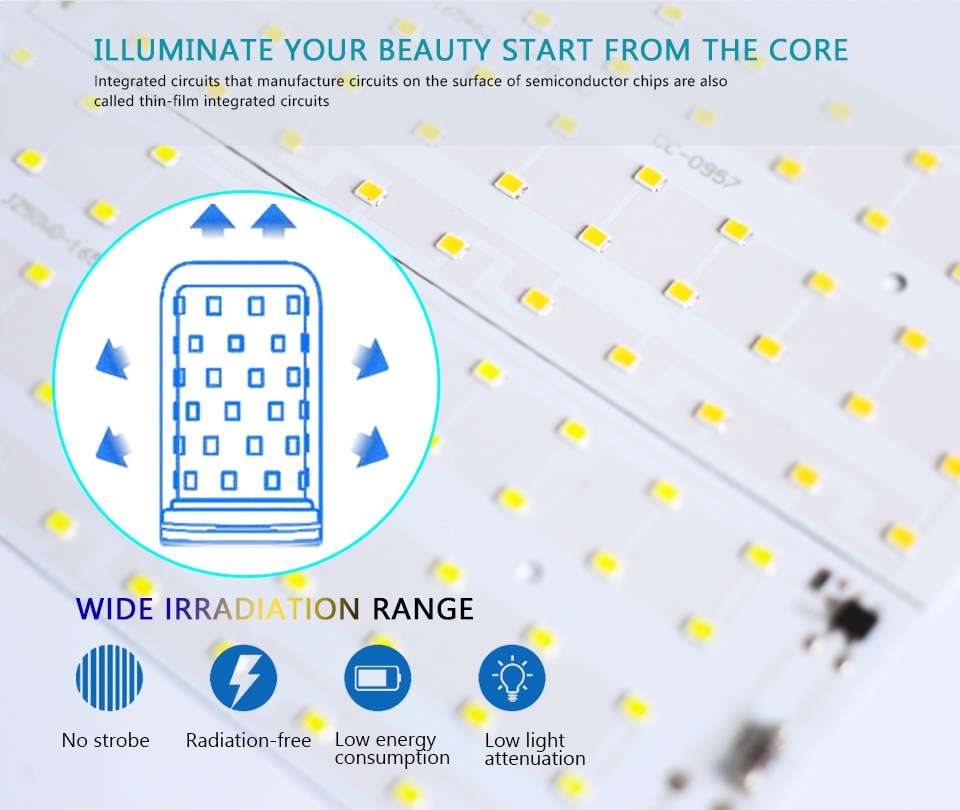 ILLUMINATE YOUR BEAUTY START FROM THE CORE

Integrated circuits that manufacture circuits on the surface of semiconductor chips are also called thin-film integrated circuits

CC-0957

WIDE IRRADIATION RANGE

No strobe

Radiation-free

Low energy consumption

Low light attenuation